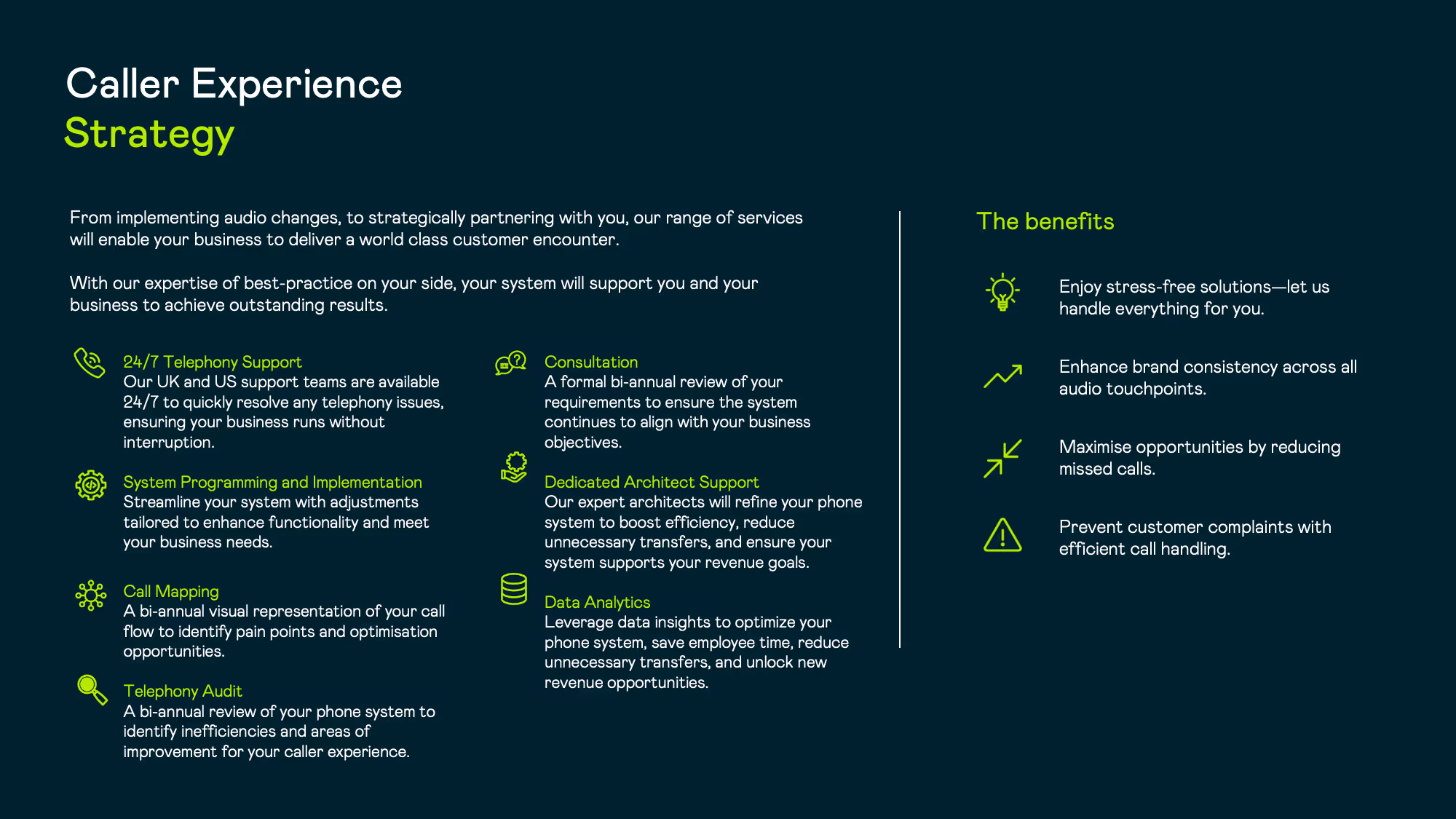 Caller Experience
Strategy

From implementing audio changes, to strategically partnering with you, our range of services will enable your business to deliver a world class customer encounter.

With our expertise of best-practice on your side, your system will support you and your business to achieve outstanding results.

24/7 Telephony Support
Our UK and US support teams are available 24/7 to quickly resolve any telephony issues, ensuring your business runs without interruption.

System Programming and Implementation
Streamline your system with adjustments tailored to enhance functionality and meet your business needs.

Call Mapping
A bi-annual visual representation of your call flow to identify pain points and optimisation opportunities.

Telephony Audit
A bi-annual review of your phone system to identify inefficiencies and areas of improvement for your caller experience.

Consultation
A formal bi-annual review of your requirements to ensure the system continues to align with your business objectives.

Dedicated Architect Support
Our expert architects will refine your phone system to boost efficiency, reduce unnecessary transfers, and ensure your system supports your revenue goals.

Data Analytics
Leverage data insights to optimize your phone system, save employee time, reduce unnecessary transfers, and unlock new revenue opportunities.

The benefits

Enjoy stress-free solutions—let us handle everything for you.

Enhance brand consistency across all audio touchpoints.

Maximise opportunities by reducing missed calls.

Prevent customer complaints with efficient call handling.